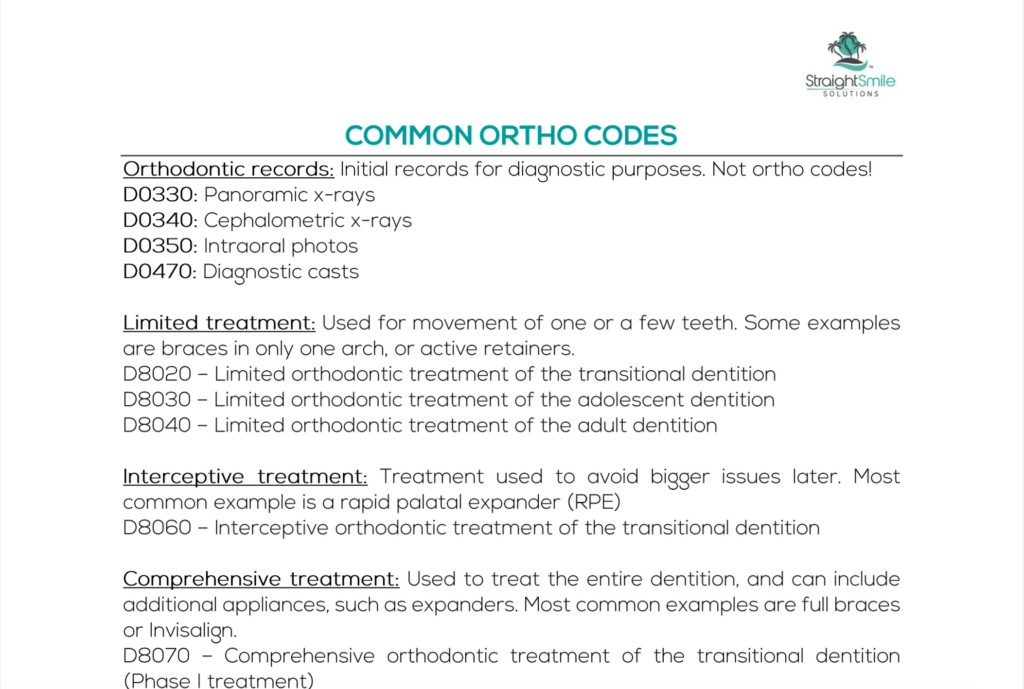 StraightSmile
SOLUTIONS

COMMON ORTHO CODES

Orthodontic records: Initial records for diagnostic purposes. Not ortho codes!
D0330: Panoramic x-rays
D0340: Cephalometric x-rays
D0350: Intraoral photos
D0470: Diagnostic casts

Limited treatment: Used for movement of one or a few teeth. Some examples are braces in only one arch, or active retainers.
D8020 – Limited orthodontic treatment of the transitional dentition
D8030 – Limited orthodontic treatment of the adolescent dentition
D8040 – Limited orthodontic treatment of the adult dentition

Interceptive treatment: Treatment used to avoid bigger issues later. Most common example is a rapid palatal expander (RPE)
D8060 – Interceptive orthodontic treatment of the transitional dentition

Comprehensive treatment: Used to treat the entire dentition, and can include additional appliances, such as expanders. Most common examples are full braces or Invisalign.
D8070 – Comprehensive orthodontic treatment of the transitional dentition (Phase I treatment)